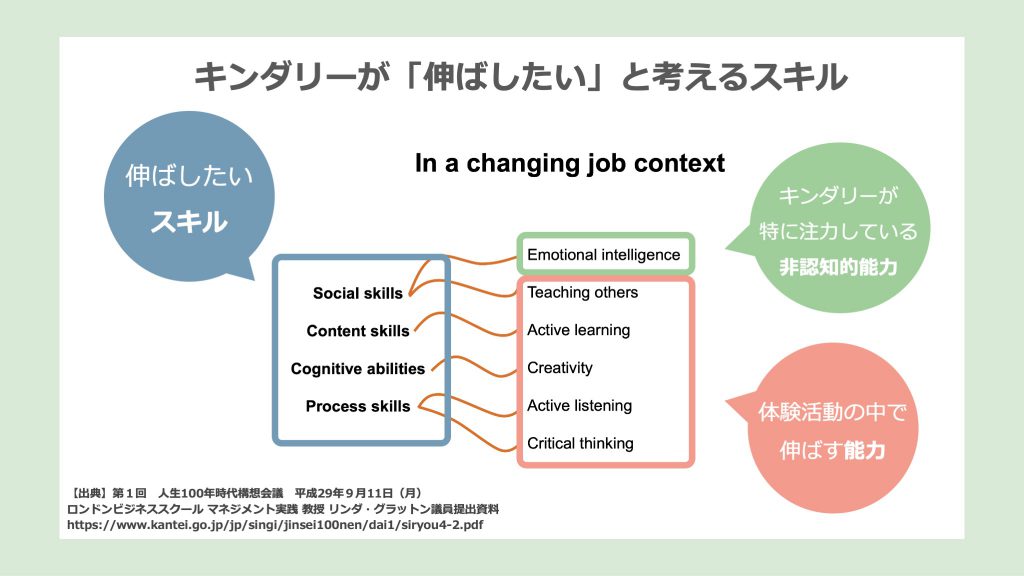 キンダリーが「伸ばしたい」と考えるスキル

伸ばしたい
スキル

In a changing job context

キンダリーが
特に注力している
非認知的能力

Social skills
Content skills
Cognitive abilities
Process skills

Emotional intelligence
Teaching others
Active learning
Creativity
Active listening
Critical thinking

体験活動の中で
伸ばす能力

【出典】第１回　人生100年時代構想会議　平成29年９月11日（月）
ロンドンビジネススクール マネジメント実践 教授 リンダ・グラットン議員提出資料
https://www.kantei.go.jp/jp/singi/jinsei100nen/dai1/siryou4-2.pdf